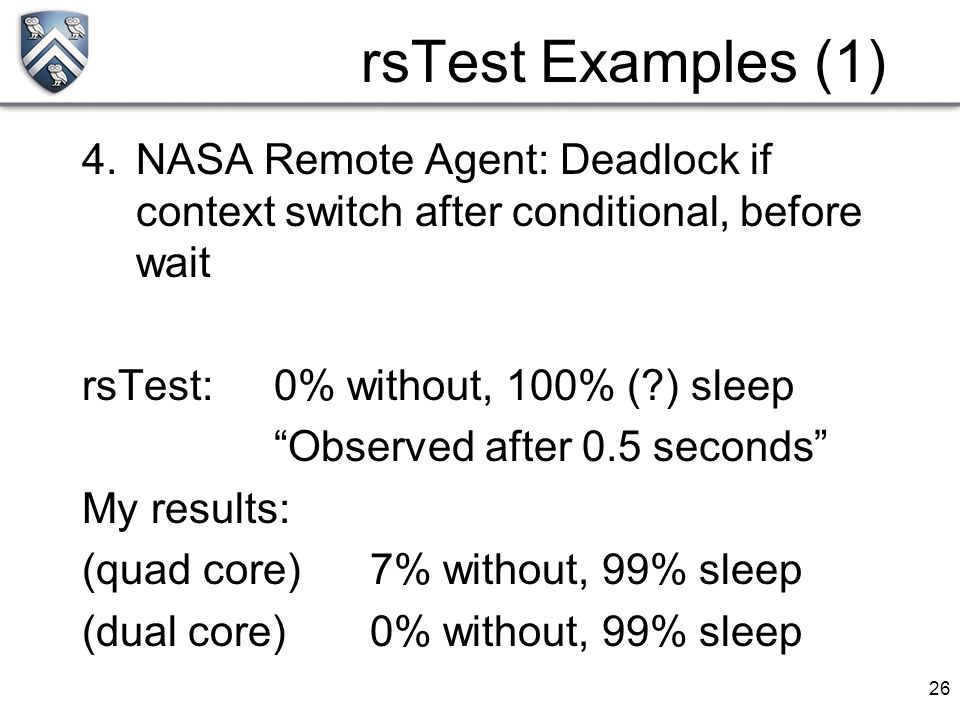 rsTest Examples (1)

4. NASA Remote Agent: Deadlock if context switch after conditional, before wait

rsTest: 0% without, 100% (?) sleep
“Observed after 0.5 seconds”

My results:

(quad core) 7% without, 99% sleep

(dual core) 0% without, 99% sleep

26